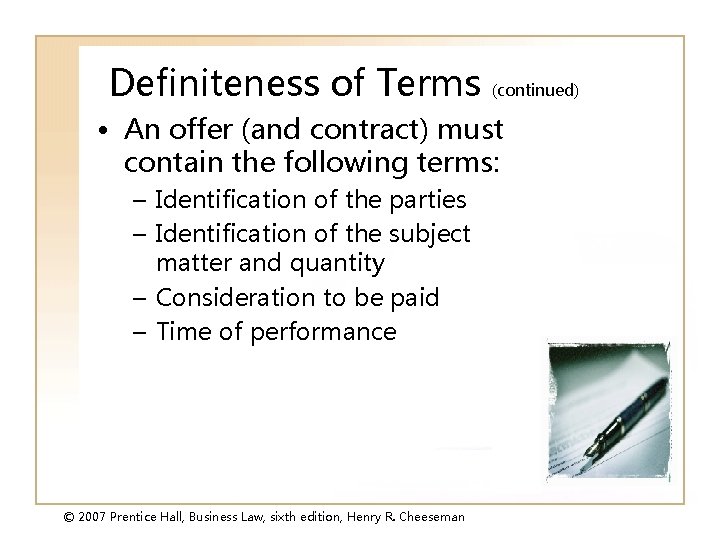 Definiteness of Terms (continued)

• An offer (and contract) must contain the following terms:
– Identification of the parties
– Identification of the subject matter and quantity
– Consideration to be paid
– Time of performance

© 2007 Prentice Hall, Business Law, sixth edition, Henry R. Cheeseman